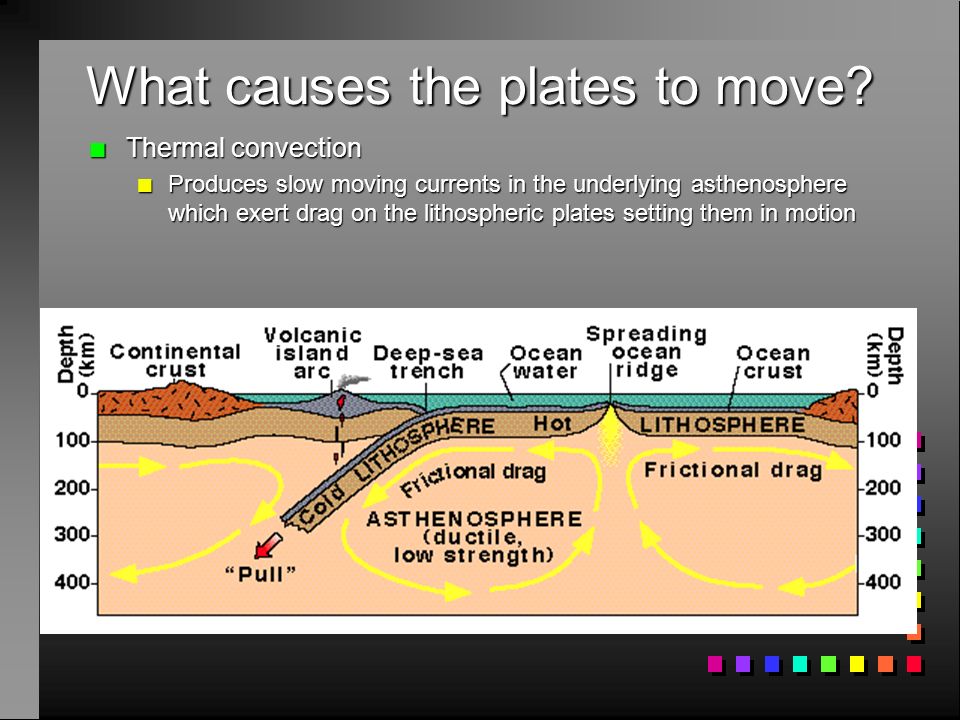 What causes the plates to move?

Thermal convection

Produces slow moving currents in the underlying asthenosphere which exert drag on the lithospheric plates setting them in motion

Depth (km)
Continental crust
Volcanic island arc
Deep-sea trench
Ocean water
Spreading ocean ridge
Ocean crust
Depth (km)
0
100
200
300
400
Cold LITHOSPHERE
Hot
LITHOSPHERE
Frictional drag
Frictional drag
ASTHENOSPHERE (ductile, low strength)
"Pull"
0
100
200
300
400